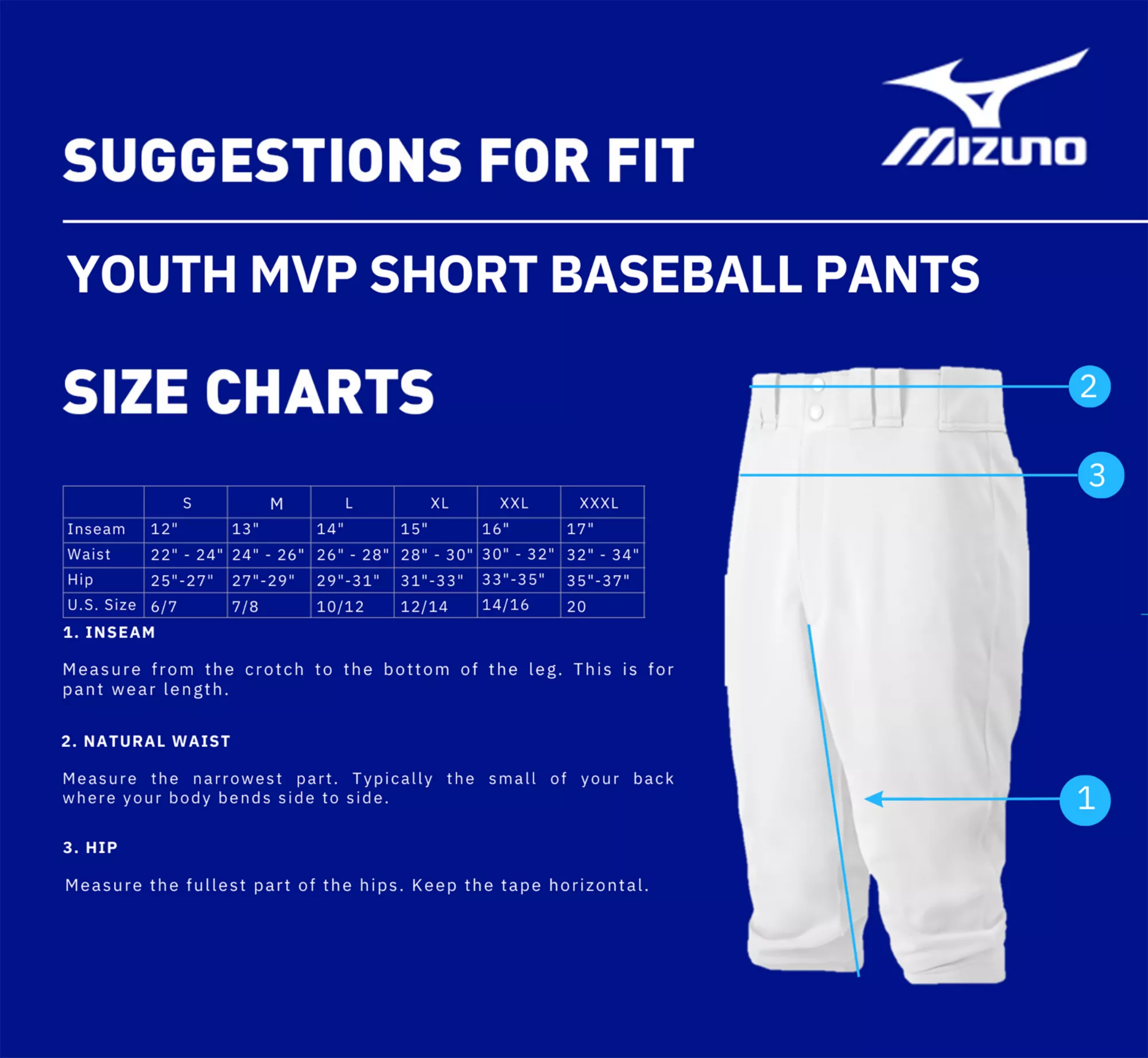 SUGGESTIONS FOR FIT

MIZUNO

YOUTH MVP SHORT BASEBALL PANTS

SIZE CHARTS

| | S | M | L | XL | XXL | XXXL |
|---|---|---|---|---|---|---|
| Inseam | 12" | 13" | 14" | 15" | 16" | 17" |
| Waist | 22" - 24" | 24" - 26" | 26" - 28" | 28" - 30" | 30" - 32" | 32" - 34" |
| Hip | 25"-27" | 27"-29" | 29"-31" | 31"-33" | 33"-35" | 35"-37" |
| U.S. Size | 6/7 | 7/8 | 10/12 | 12/14 | 14/16 | 20 |

1. INSEAM

Measure from the crotch to the bottom of the leg. This is for pant wear length.

2. NATURAL WAIST

Measure the narrowest part. Typically the small of your back where your body bends side to side.

3. HIP

Measure the fullest part of the hips. Keep the tape horizontal.

2

3

1